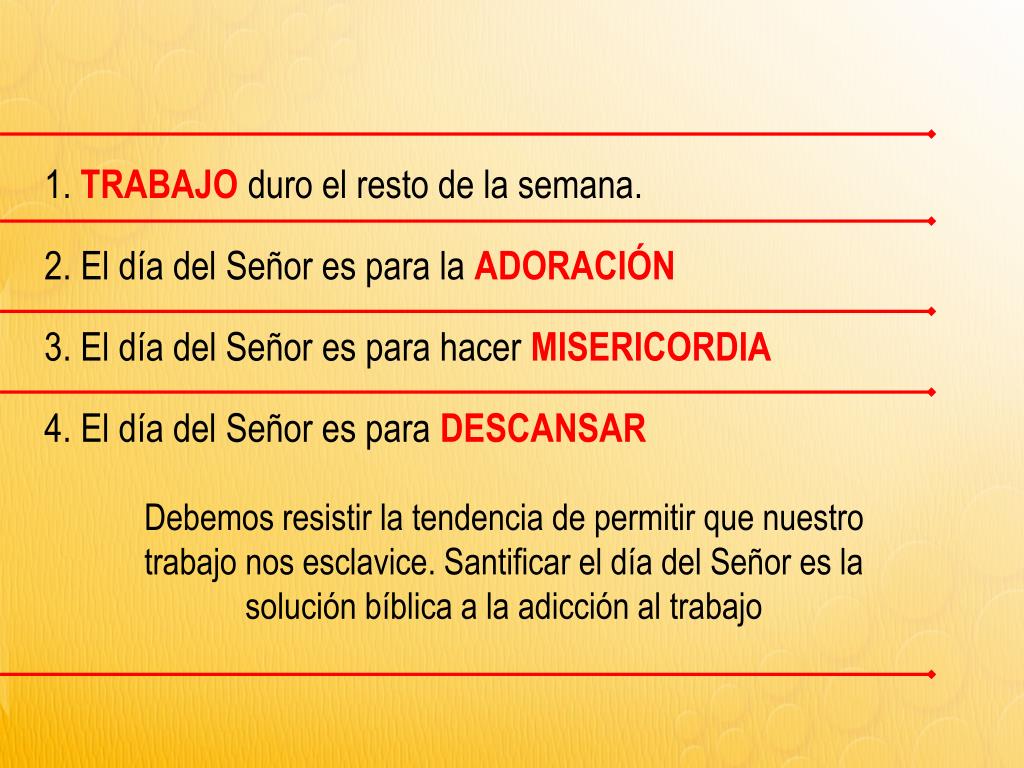 1. TRABAJO duro el resto de la semana.

2. El día del Señor es para la ADORACIÓN

3. El día del Señor es para hacer MISERICORDIA

4. El día del Señor es para DESCANSAR

Debemos resistir la tendencia de permitir que nuestro trabajo nos esclavice. Santificar el día del Señor es la solución bíblica a la adicción al trabajo